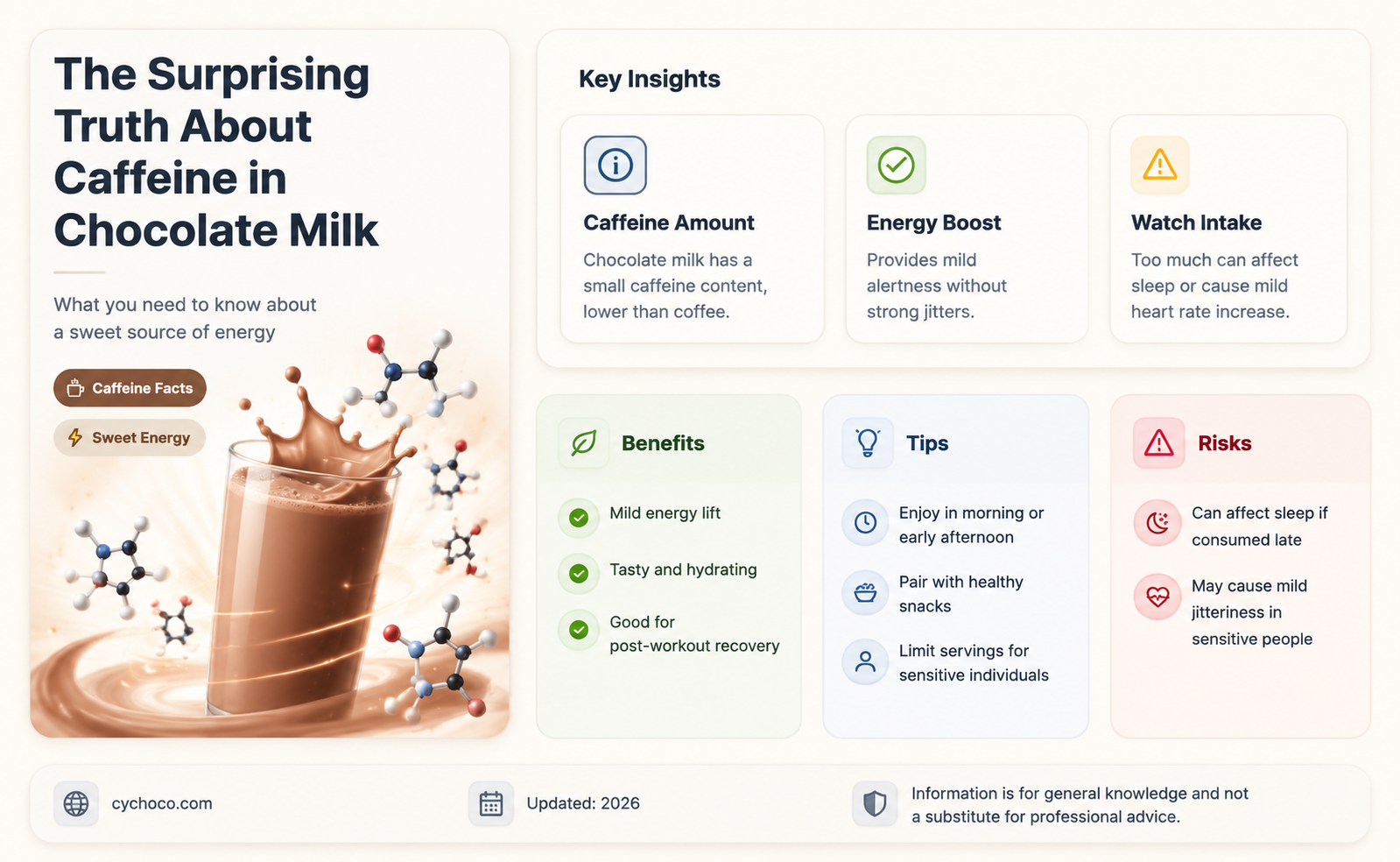 The Surprising Truth About Caffeine in Chocolate Milk

What you need to know about a sweet source of energy

Caffeine Facts

Sweet Energy

Key Insights

Caffeine Amount
Chocolate milk has a small caffeine content, lower than coffee.

Energy Boost
Provides mild alertness without strong jitters.

Watch Intake
Too much can affect sleep or cause mild heart rate increase.

Benefits
Mild energy lift
Tasty and hydrating
Good for post-workout recovery

Tips
Enjoy in morning or early afternoon
Pair with healthy snacks
Limit servings for sensitive individuals

Risks
Can affect sleep if consumed late
May cause mild jitteriness in sensitive people

cychoco.com

Updated: 2026

Information is for general knowledge and not a substitute for professional advice.